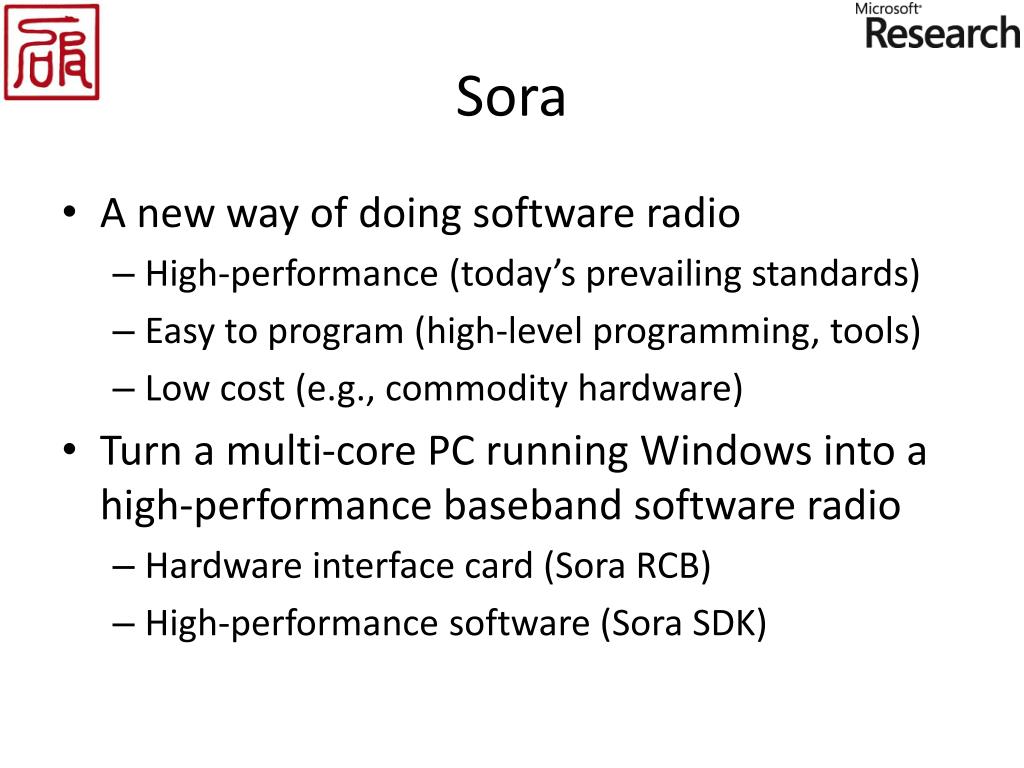 Microsoft Research

Sora

• A new way of doing software radio
– High-performance (today’s prevailing standards)
– Easy to program (high-level programming, tools)
– Low cost (e.g., commodity hardware)
• Turn a multi-core PC running Windows into a high-performance baseband software radio
– Hardware interface card (Sora RCB)
– High-performance software (Sora SDK)